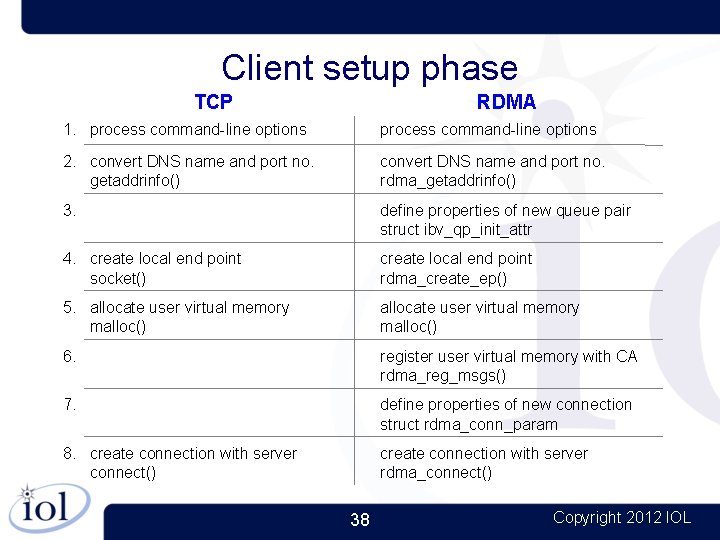 Client setup phase

| | TCP | RDMA |
|---|---|---|
| 1. | process command-line options | process command-line options |
| 2. | convert DNS name and port no. getaddrinfo() | convert DNS name and port no. rdma_getaddrinfo() |
| 3. | | define properties of new queue pair struct ibv_qp_init_attr |
| 4. | create local end point socket() | create local end point rdma_create_ep() |
| 5. | allocate user virtual memory malloc() | allocate user virtual memory malloc() |
| 6. | | register user virtual memory with CA rdma_reg_msgs() |
| 7. | | define properties of new connection struct rdma_conn_param |
| 8. | create connection with server connect() | create connection with server rdma_connect() |

iol

38

Copyright 2012 IOL